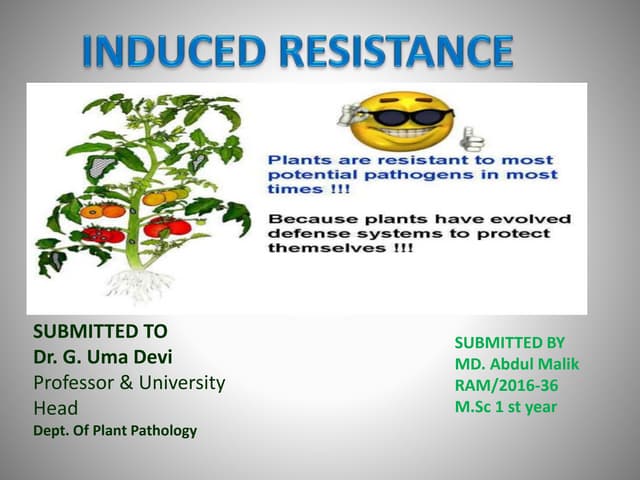 INDUCED RESISTANCE

Plants are resistant to most potential pathogens in most times !!!

Because plants have evolved defense systems to protect themselves !!!

SUBMITTED TO
Dr. G. Uma Devi
Professor & University Head
Dept. Of Plant Pathology

SUBMITTED BY
MD. Abdul Malik
RAM/2016-36
M.Sc 1 st year